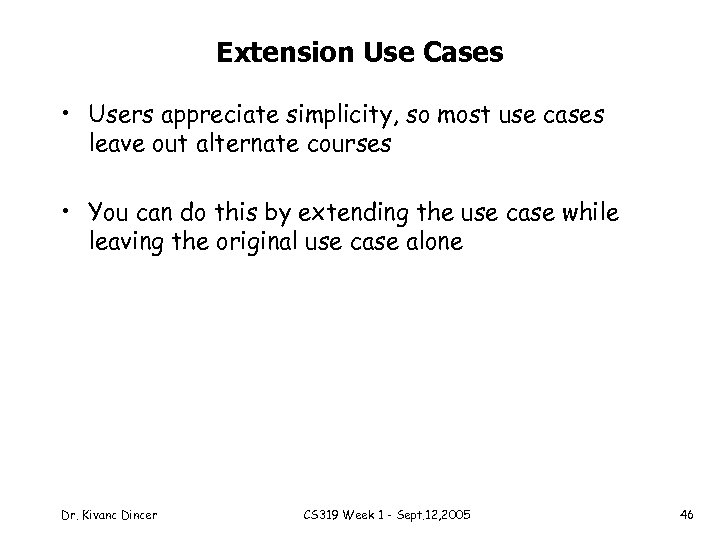 Extension Use Cases

• Users appreciate simplicity, so most use cases leave out alternate courses

• You can do this by extending the use case while leaving the original use case alone

Dr. Kivanc Dincer

CS319 Week 1 - Sept.12,2005

46